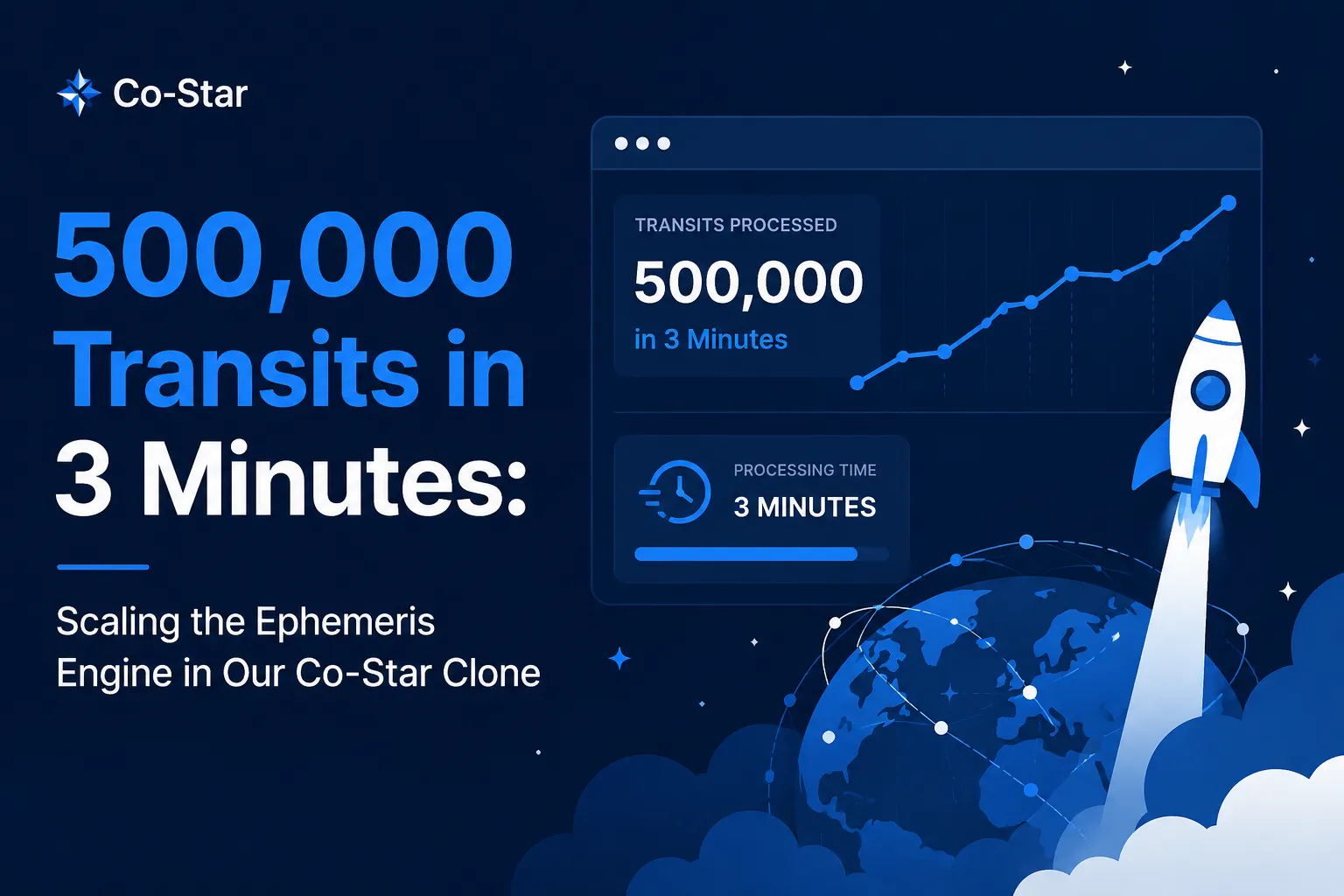 Co-Star

500,000 Transits in 3 Minutes:

Scaling the Ephemeris Engine in Our Co-Star Clone

TRANSITS PROCESSED
500,000
in 3 Minutes

PROCESSING TIME
3 MINUTES